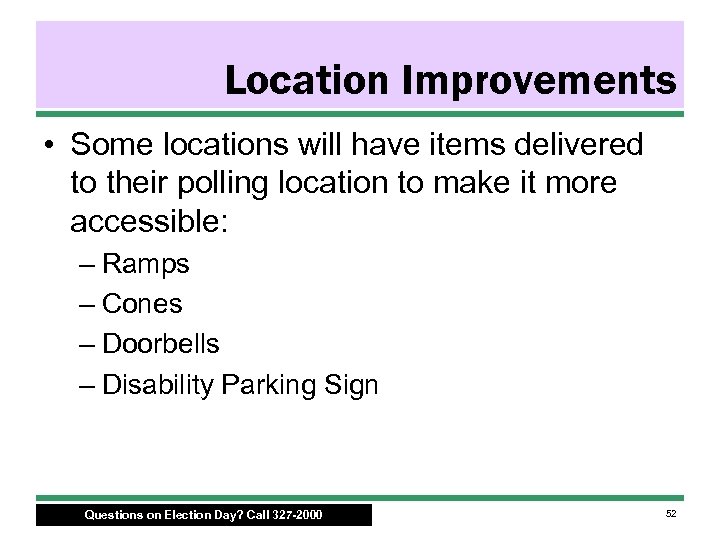 Location Improvements

• Some locations will have items delivered to their polling location to make it more accessible:
– Ramps
– Cones
– Doorbells
– Disability Parking Sign

Questions on Election Day? Call 327-2000

52